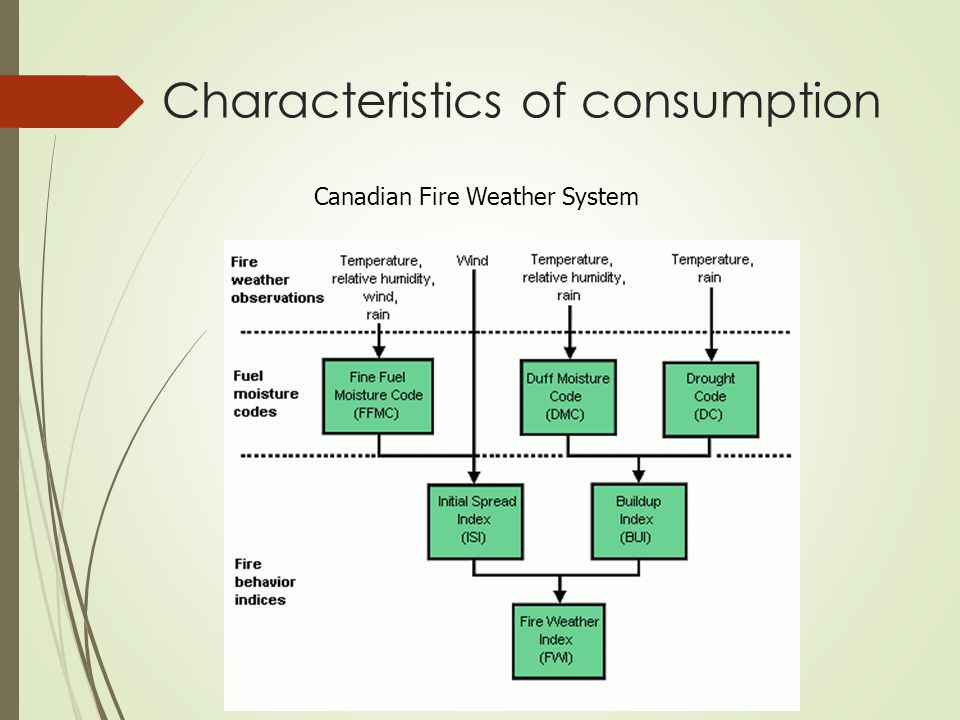 Characteristics of consumption

Canadian Fire Weather System

Fire weather observations

Temperature, relative humidity, wind, rain

Wind

Temperature, relative humidity, rain

Temperature, rain

Fuel moisture codes

Fine Fuel Moisture Code (FFMC)

Duff Moisture Code (DMC)

Drought Code (DC)

Initial Spread Index (ISI)

Buildup Index (BUI)

Fire behavior indices

Fire Weather Index (FWI)